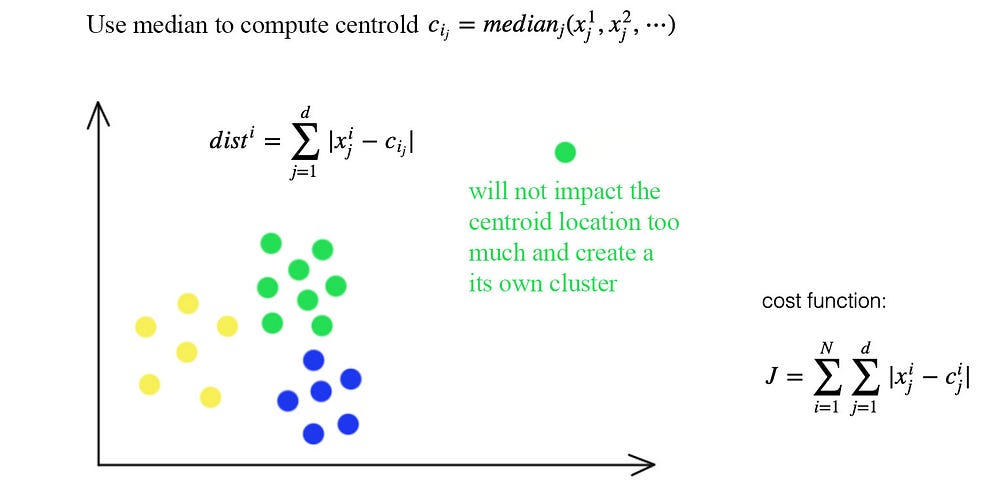 Use median to compute centrold $c_{i_j} = median_j(x_j^1, x_j^2, \cdots)$

$dist^i = \sum_{j=1}^{d} |x_j^i - c_{i_j}|$

will not impact the centroid location too much and create a its own cluster

cost function:

$J = \sum_{i=1}^{N} \sum_{j=1}^{d} |x_j^i - c_j^i|$